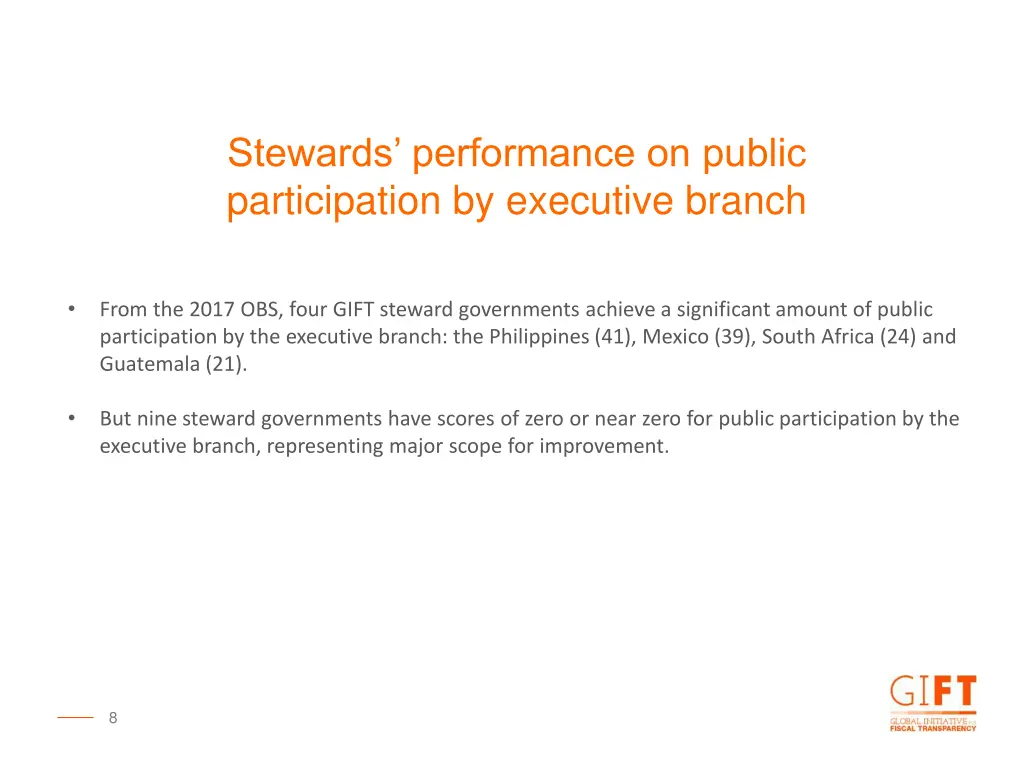 Stewards' performance on public participation by executive branch

• From the 2017 OBS, four GIFT steward governments achieve a significant amount of public participation by the executive branch: the Philippines (41), Mexico (39), South Africa (24) and Guatemala (21).

• But nine steward governments have scores of zero or near zero for public participation by the executive branch, representing major scope for improvement.

8

GIFT
GLOBAL INITIATIVE FOR FISCAL TRANSPARENCY